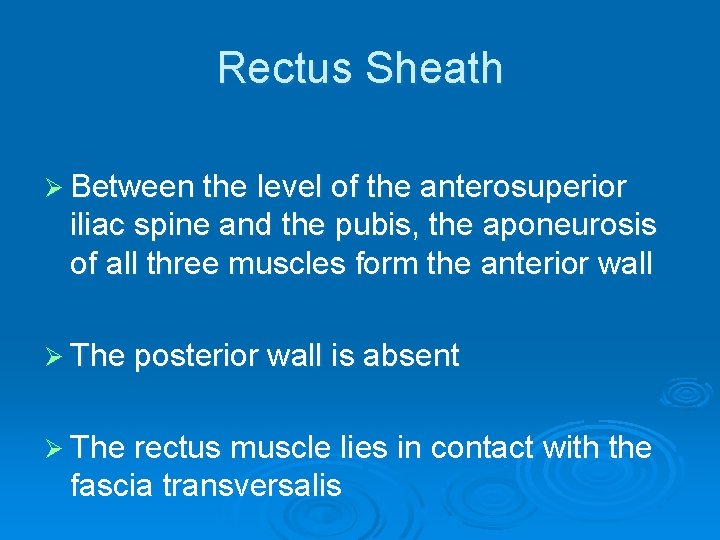 Rectus Sheath

➢ Between the level of the anterosuperior iliac spine and the pubis, the aponeurosis of all three muscles form the anterior wall

➢ The posterior wall is absent

➢ The rectus muscle lies in contact with the fascia transversalis